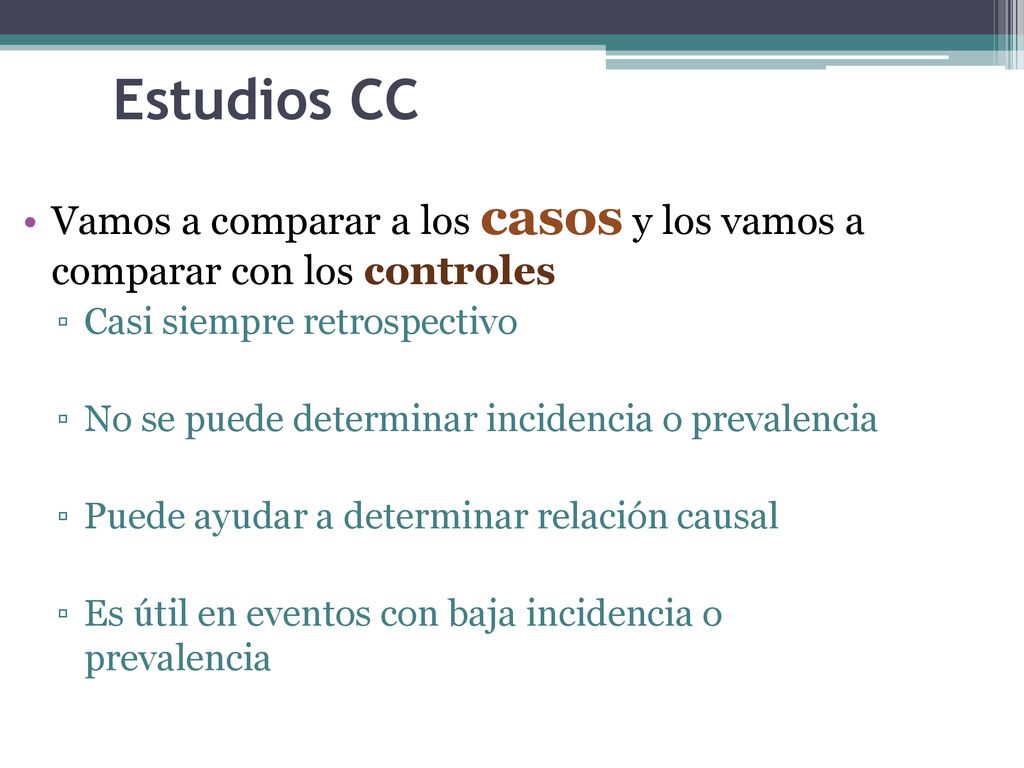 Estudios CC

• Vamos a comparar a los casos y los vamos a comparar con los controles
▫ Casi siempre retrospectivo

▫ No se puede determinar incidencia o prevalencia

▫ Puede ayudar a determinar relación causal

▫ Es útil en eventos con baja incidencia o prevalencia